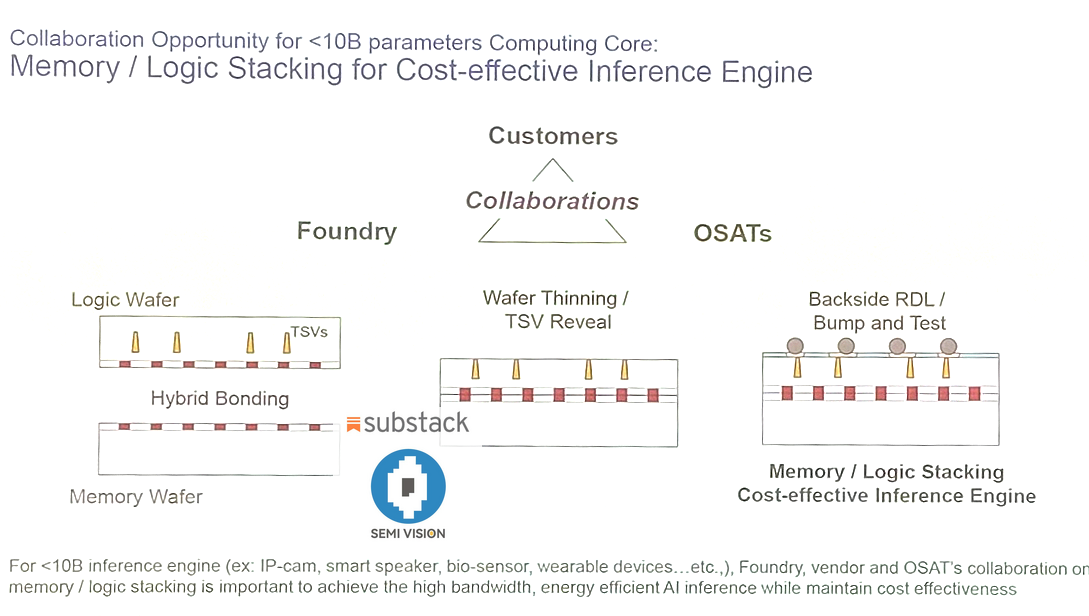 Collaboration Opportunity for <10B parameters Computing Core:
Memory / Logic Stacking for Cost-effective Inference Engine

Customers

Collaborations

Foundry

OSATs

Logic Wafer

TSVs

Hybrid Bonding

Memory Wafer

substack

SEMI VISION

Wafer Thinning / TSV Reveal

Backside RDL / Bump and Test

Memory / Logic Stacking
Cost-effective Inference Engine

For <10B inference engine (ex: IP-cam, smart speaker, bio-sensor, wearable devices…etc.,), Foundry, vendor and OSAT's collaboration on memory / logic stacking is important to achieve the high bandwidth, energy efficient AI inference while maintain cost effectiveness